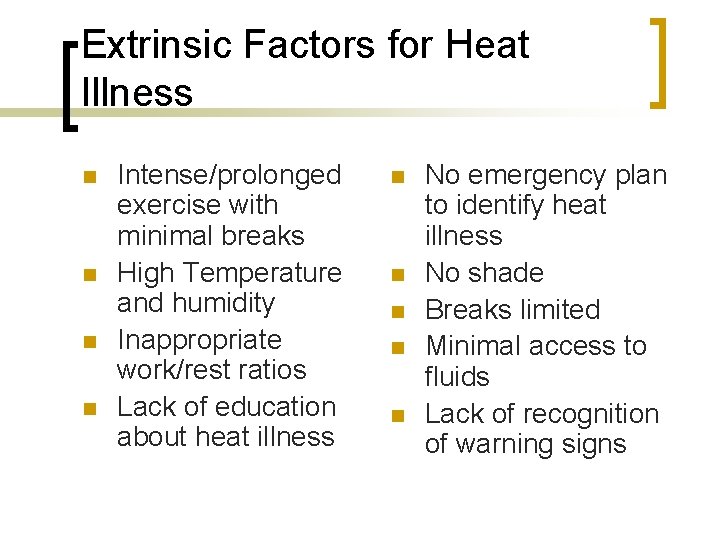 Extrinsic Factors for Heat Illness

- Intense/prolonged exercise with minimal breaks
- High Temperature and humidity
- Inappropriate work/rest ratios
- Lack of education about heat illness

- No emergency plan to identify heat illness
- No shade
- Breaks limited
- Minimal access to fluids
- Lack of recognition of warning signs